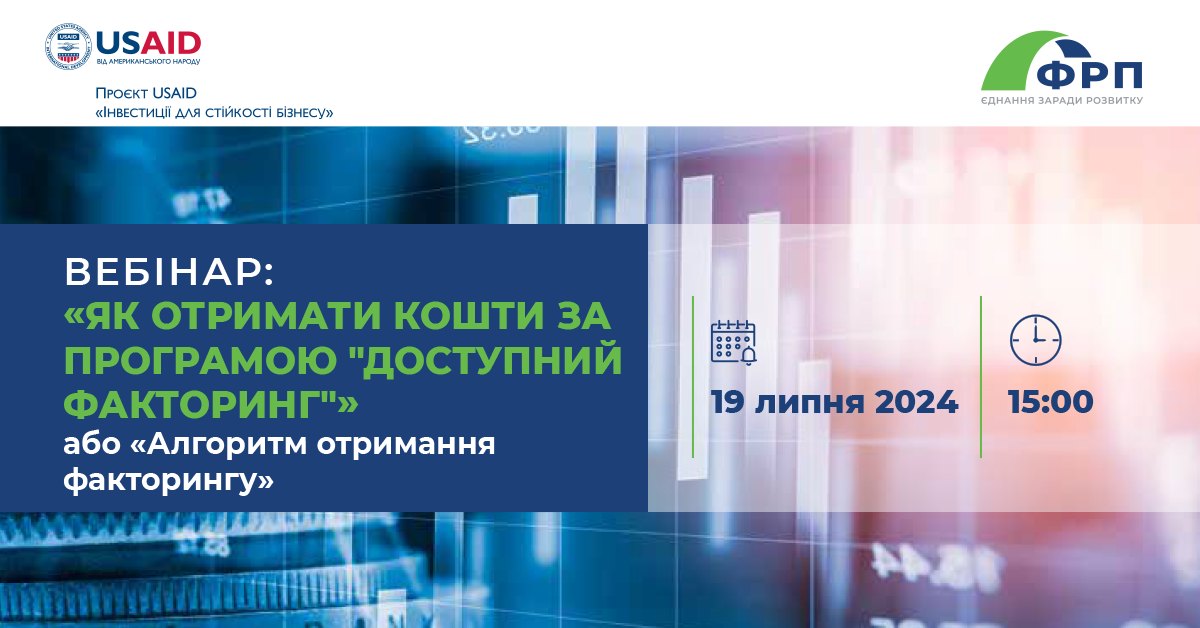 USAID
ВІД АМЕРИКАНСЬКОГО НАРОДУ

Проєкт USAID
«Інвестиції для стійкості бізнесу»

ФРП
ЄДНАННЯ ЗАРАДИ РОЗВИТКУ

ВЕБІНАР:
«ЯК ОТРИМАТИ КОШТИ ЗА ПРОГРАМОЮ "ДОСТУПНИЙ ФАКТОРИНГ"»
або «Алгоритм отримання факторингу»

19 липня 2024

15:00